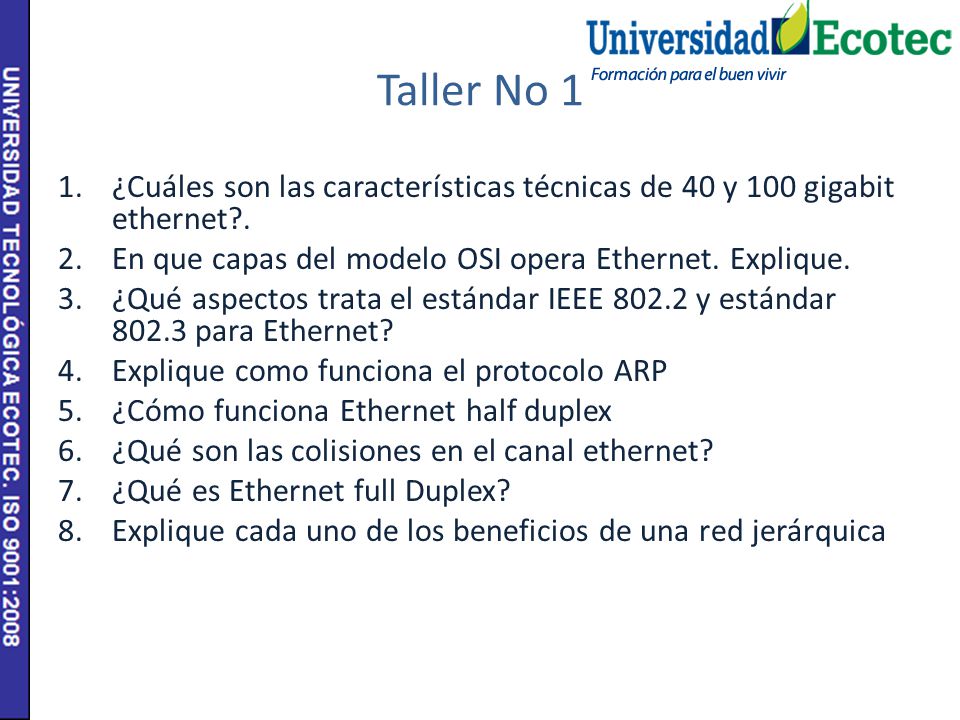 UNIVERSIDAD TECNOLÓGICA ECOTEC. ISO 9001:2008

Universidad Ecotec
Formación para el buen vivir

Taller No 1

1. ¿Cuáles son las características técnicas de 40 y 100 gigabit ethernet?.
2. En que capas del modelo OSI opera Ethernet. Explique.
3. ¿Qué aspectos trata el estándar IEEE 802.2 y estándar 802.3 para Ethernet?
4. Explique como funciona el protocolo ARP
5. ¿Cómo funciona Ethernet half duplex
6. ¿Qué son las colisiones en el canal ethernet?
7. ¿Qué es Ethernet full Duplex?
8. Explique cada uno de los beneficios de una red jerárquica